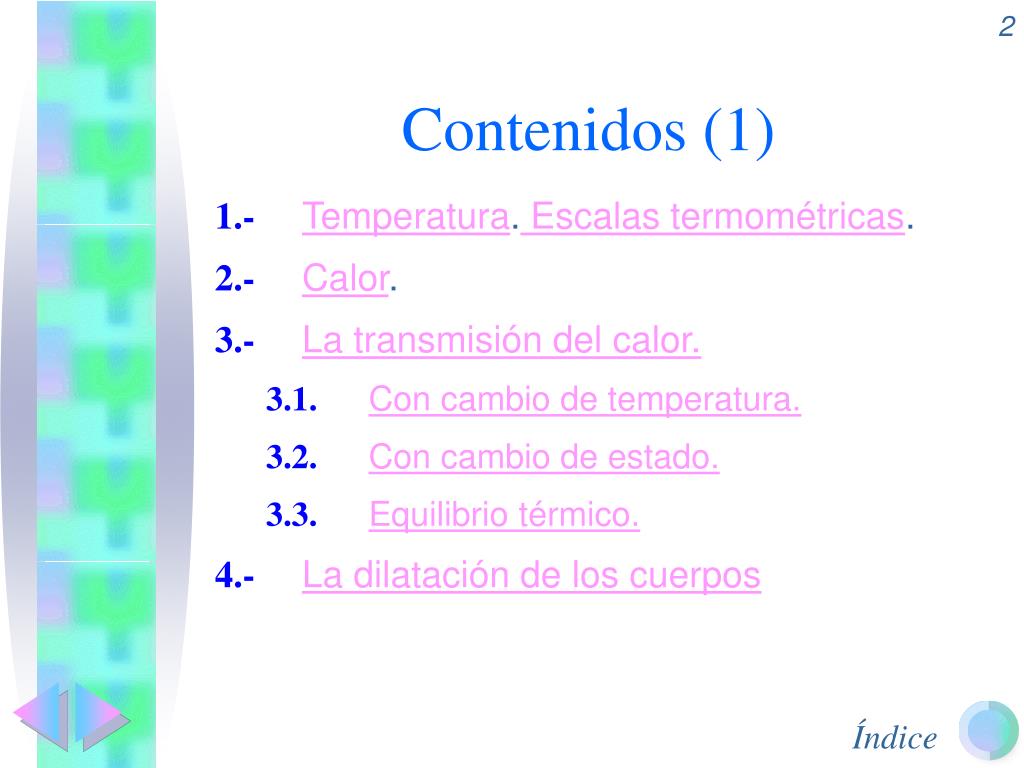 2

Contenidos (1)

1.- Temperatura. Escalas termométricas.

2.- Calor.

3.- La transmisión del calor.

3.1. Con cambio de temperatura.

3.2. Con cambio de estado.

3.3. Equilibrio térmico.

4.- La dilatación de los cuerpos

Índice